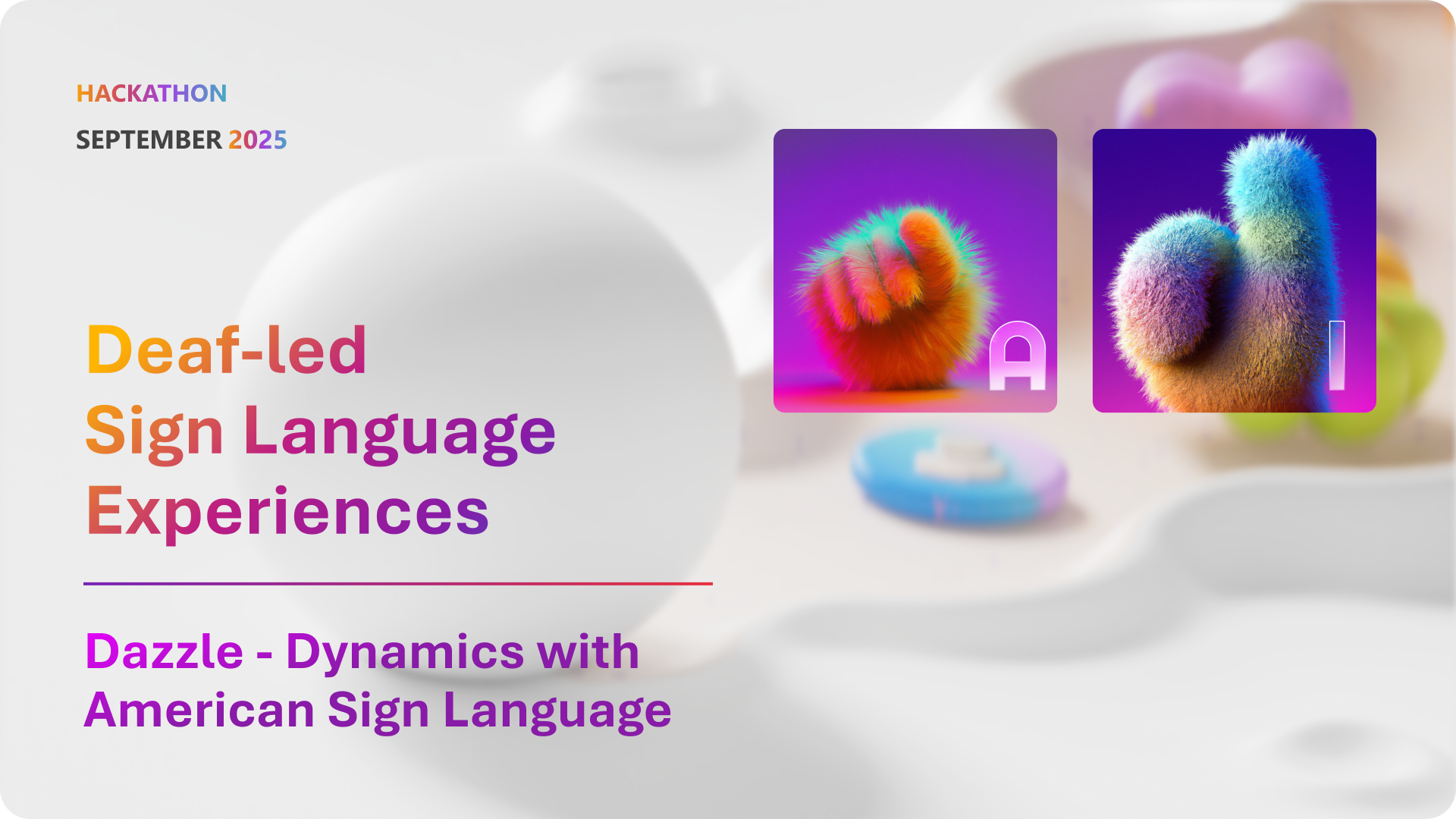 HACKATHON

SEPTEMBER 2025

Deaf-led
Sign Language
Experiences

Dazzle - Dynamics with American Sign Language

A

I